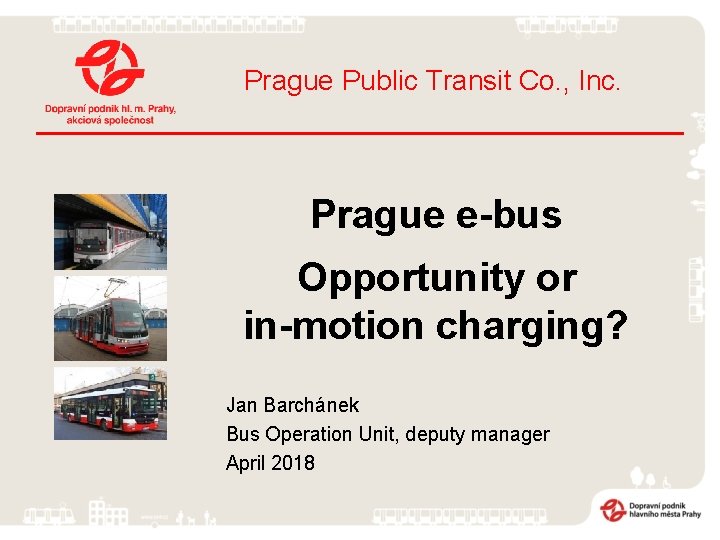 Dopravní podnik hl. m. Prahy, akciová společnost

Prague Public Transit Co., Inc.

Prague e-bus

Opportunity or in-motion charging?

Jan Barchánek
Bus Operation Unit, deputy manager
April 2018

Dopravní podnik hlavního města Prahy